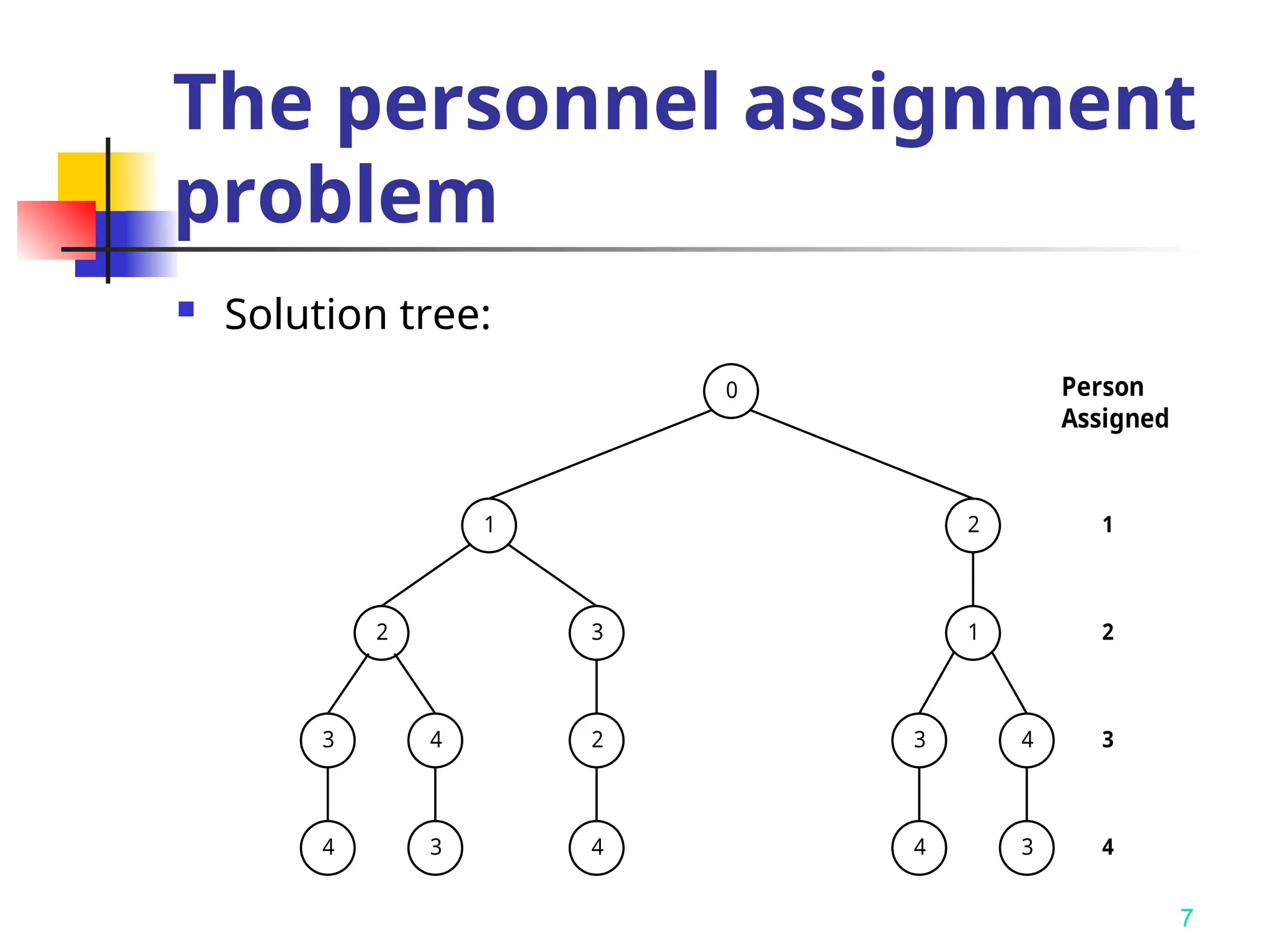 The personnel assignment problem

Solution tree:

0

Person Assigned

1 2 1

2 3 1 2

3 4 2 3 4 3

4 3 4 4 3 4

7